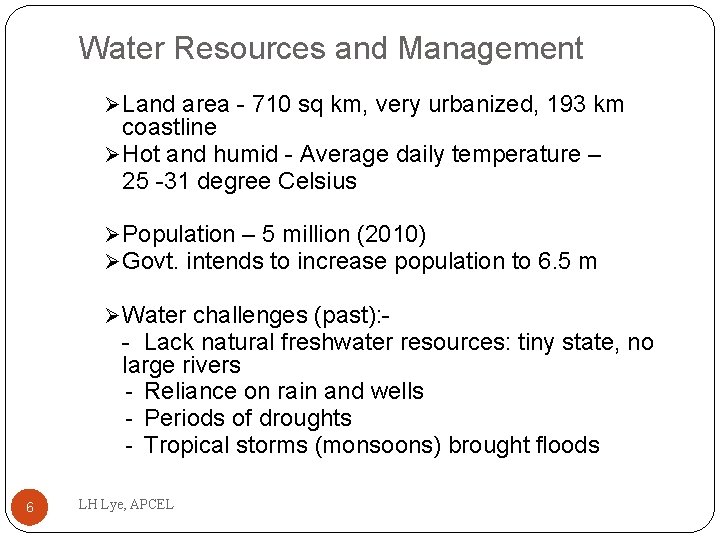 Water Resources and Management

➢Land area - 710 sq km, very urbanized, 193 km coastline
➢Hot and humid - Average daily temperature – 25 -31 degree Celsius

➢Population – 5 million (2010)
➢Govt. intends to increase population to 6.5 m

➢Water challenges (past):-
- Lack natural freshwater resources: tiny state, no large rivers
- Reliance on rain and wells
- Periods of droughts
- Tropical storms (monsoons) brought floods

6

LH Lye, APCEL